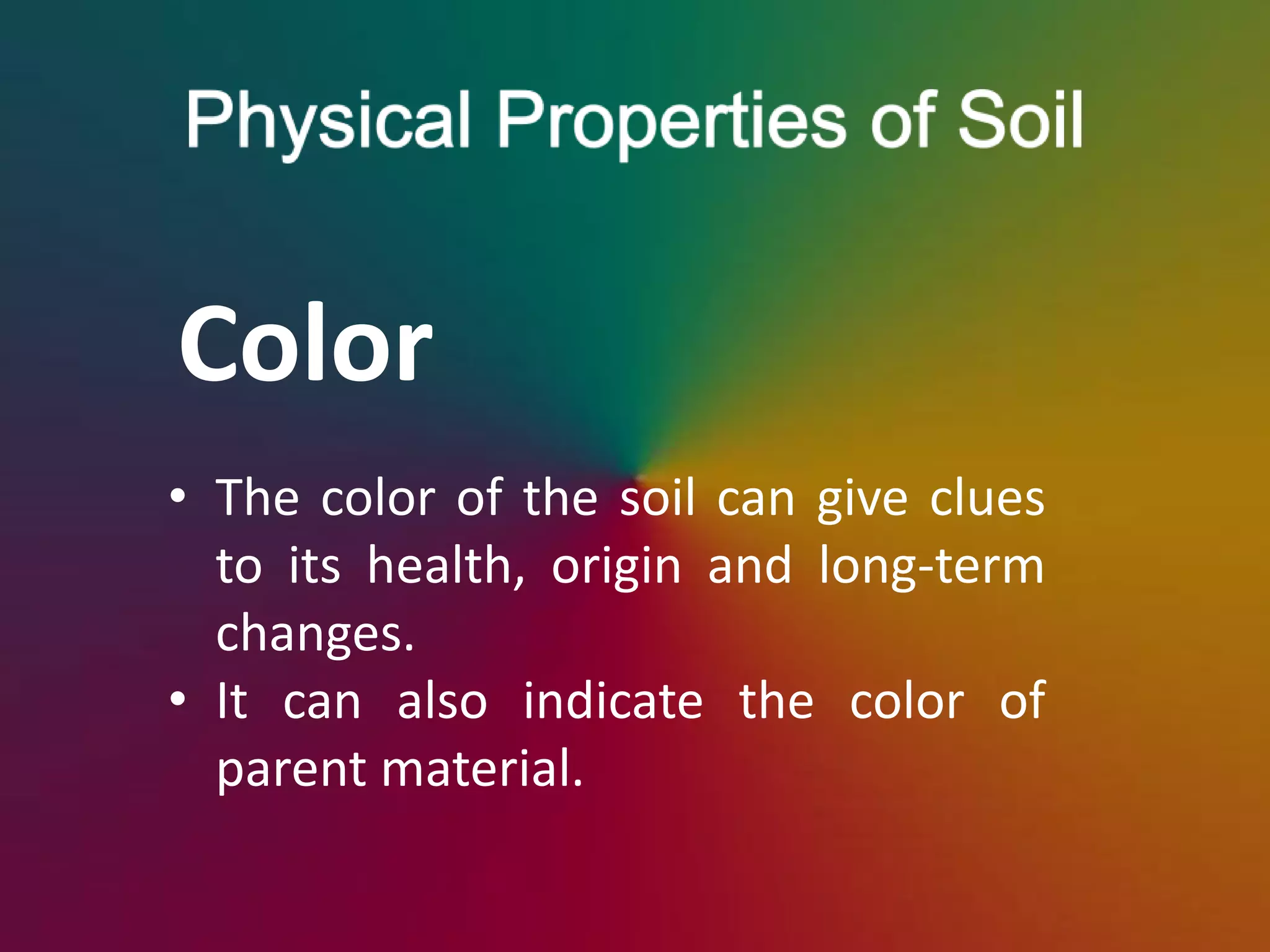 Physical Properties of Soil

Color

• The color of the soil can give clues to its health, origin and long-term changes.
• It can also indicate the color of parent material.